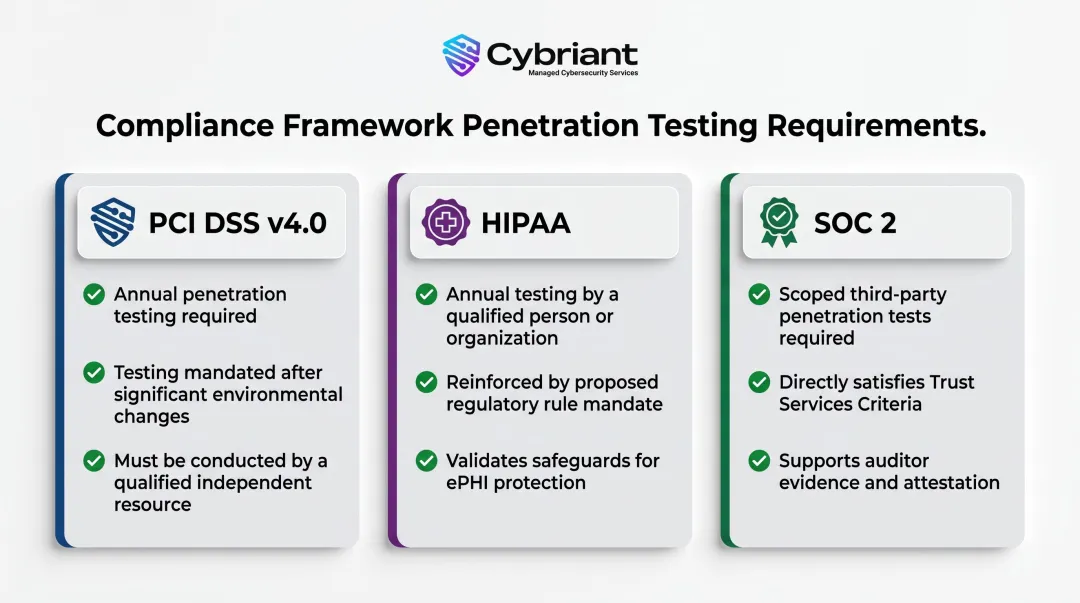 Cybriant
Managed Cybersecurity Services

Compliance Framework Penetration Testing Requirements.

PCI DSS v4.0

Annual penetration testing required

Testing mandated after significant environmental changes

Must be conducted by a qualified independent resource

HIPAA

Annual testing by a qualified person or organization

Reinforced by proposed regulatory rule mandate

Validates safeguards for ePHI protection

SOC 2

Scoped third-party penetration tests required

Directly satisfies Trust Services Criteria

Supports auditor evidence and attestation